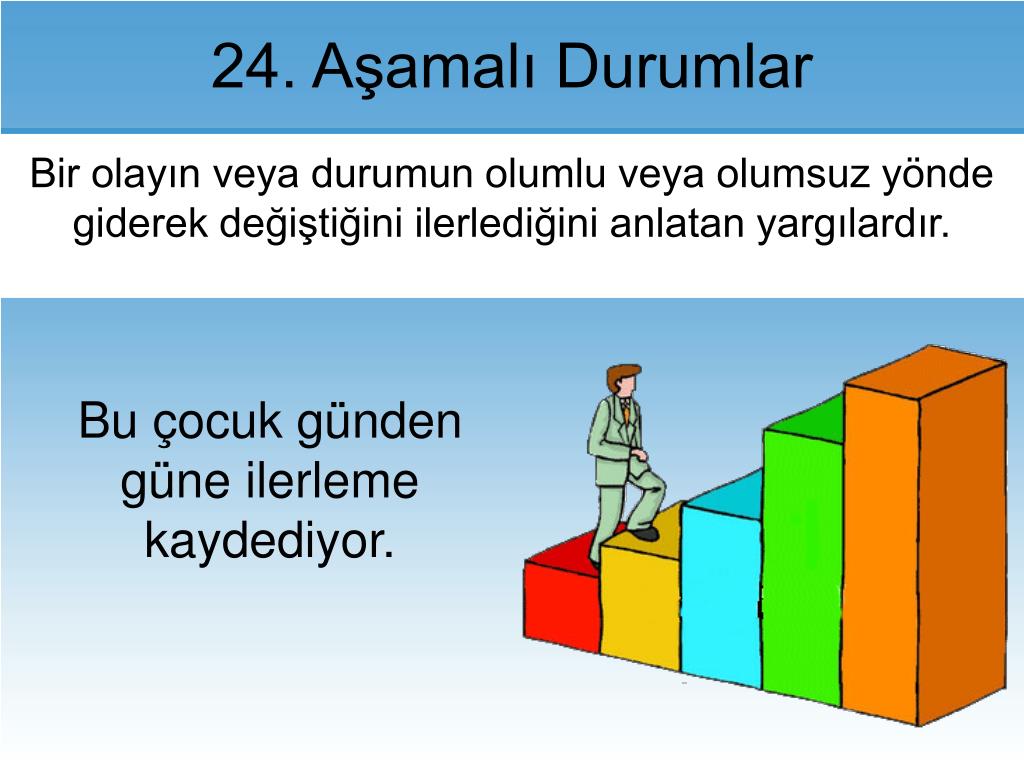 24. Aşamalı Durumlar

Bir olayın veya durumun olumlu veya olumsuz yönde giderek değiştiğini ilerlediğini anlatan yargılardır.

Bu çocuk günden güne ilerleme kaydediyor.